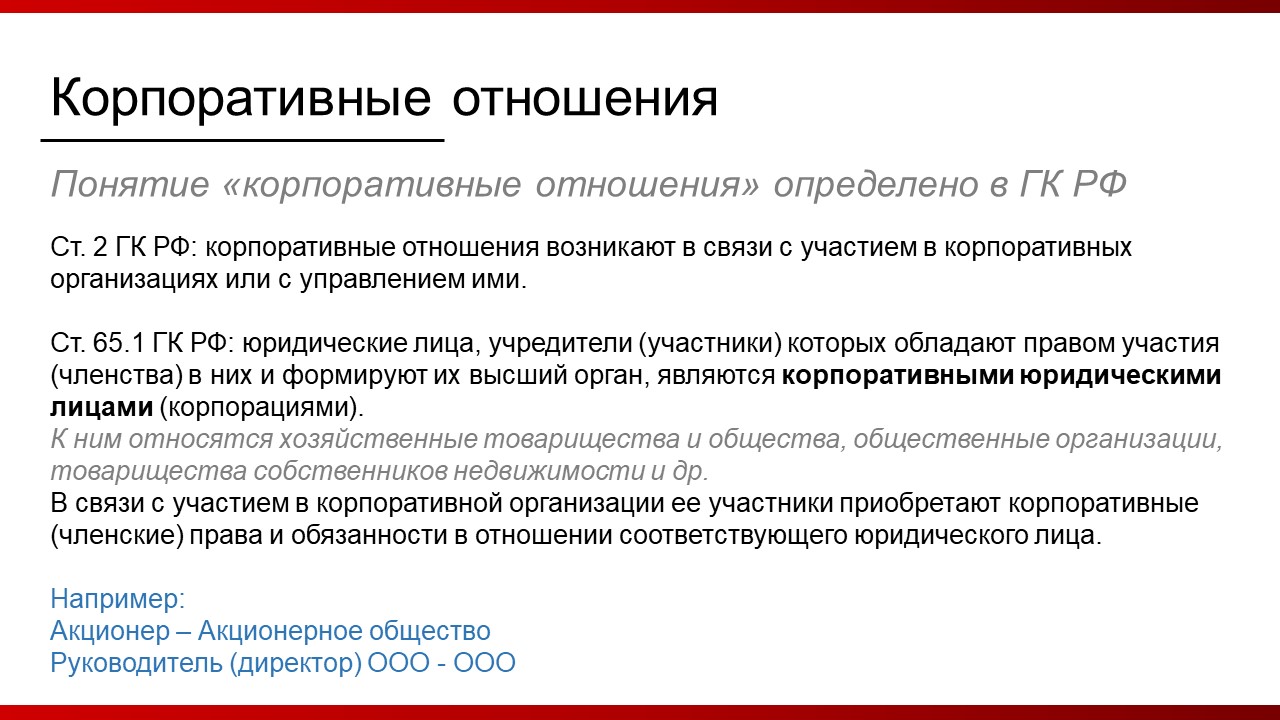 Корпоративные отношения

Понятие «корпоративные отношения» определено в ГК РФ

Ст. 2 ГК РФ: корпоративные отношения возникают в связи с участием в корпоративных организациях или с управлением ими.

Ст. 65.1 ГК РФ: юридические лица, учредители (участники) которых обладают правом участия (членства) в них и формируют их высший орган, являются корпоративными юридическими лицами (корпорациями).
К ним относятся хозяйственные товарищества и общества, общественные организации, товарищества собственников недвижимости и др.
В связи с участием в корпоративной организации ее участники приобретают корпоративные (членские) права и обязанности в отношении соответствующего юридического лица.

Например:
Акционер – Акционерное общество
Руководитель (директор) ООО - ООО